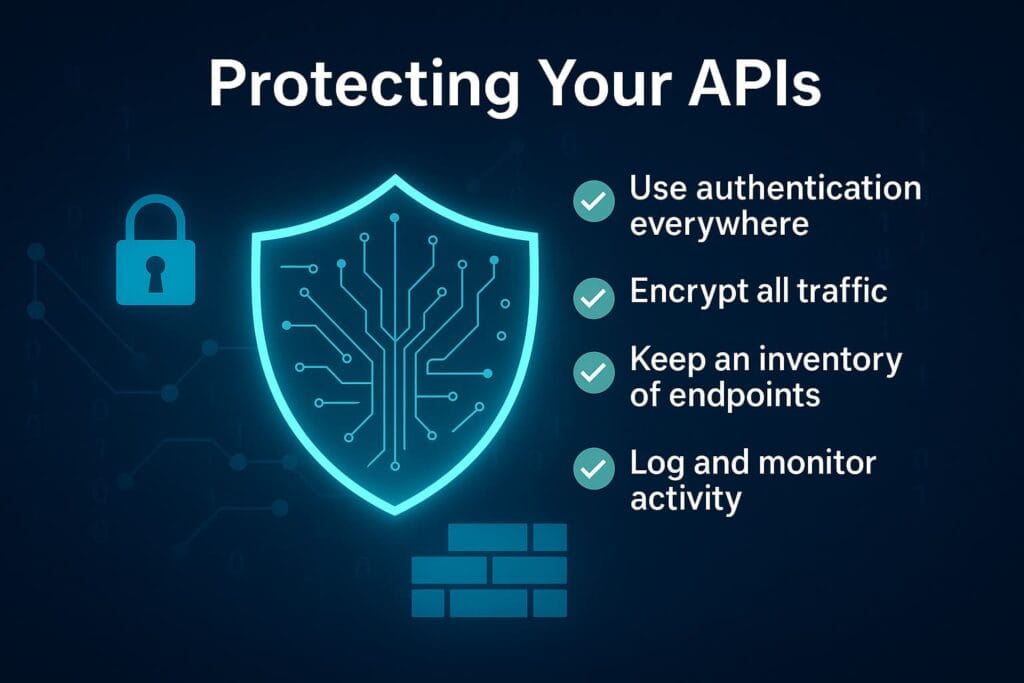 Protecting Your APIs

Use authentication everywhere

Encrypt all traffic

Keep an inventory of endpoints

Log and monitor activity